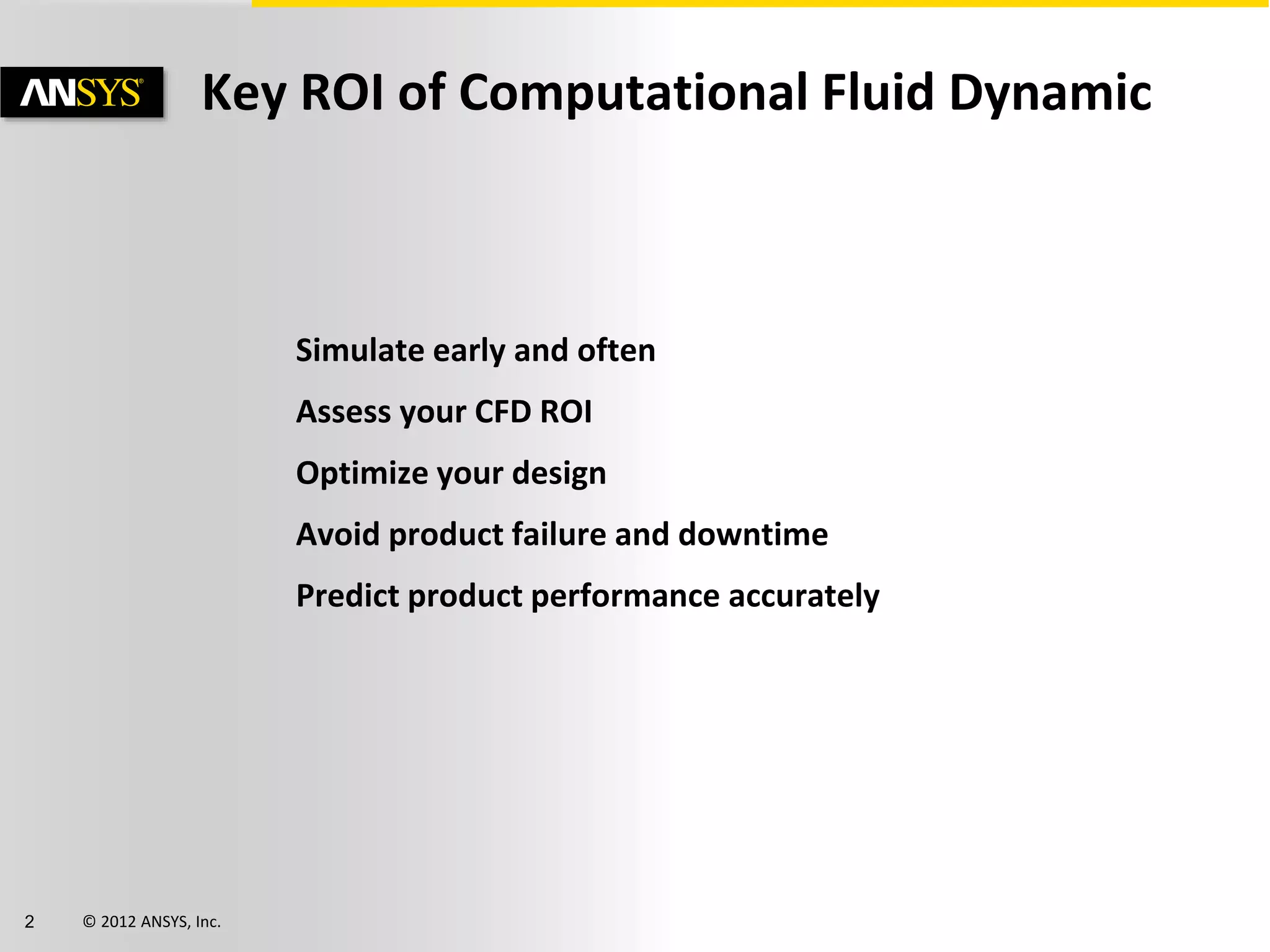 ANSYS®

Key ROI of Computational Fluid Dynamic

Simulate early and often

Assess your CFD ROI

Optimize your design

Avoid product failure and downtime

Predict product performance accurately

2 © 2012 ANSYS, Inc.